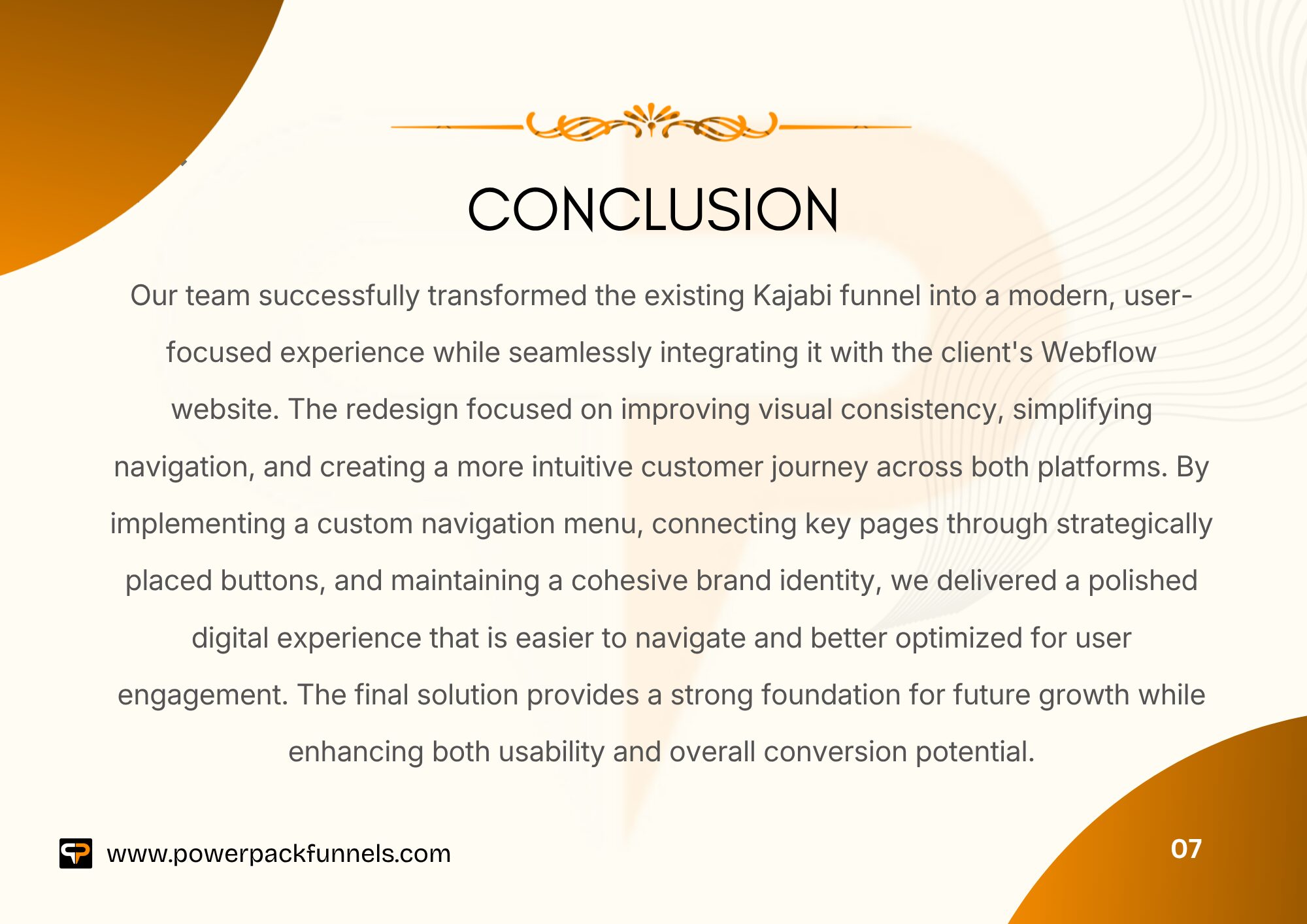 CONCLUSION

Our team successfully transformed the existing Kajabi funnel into a modern, user-focused experience while seamlessly integrating it with the client's Webflow website. The redesign focused on improving visual consistency, simplifying navigation, and creating a more intuitive customer journey across both platforms. By implementing a custom navigation menu, connecting key pages through strategically placed buttons, and maintaining a cohesive brand identity, we delivered a polished digital experience that is easier to navigate and better optimized for user engagement. The final solution provides a strong foundation for future growth while enhancing both usability and overall conversion potential.

www.powerpackfunnels.com

07